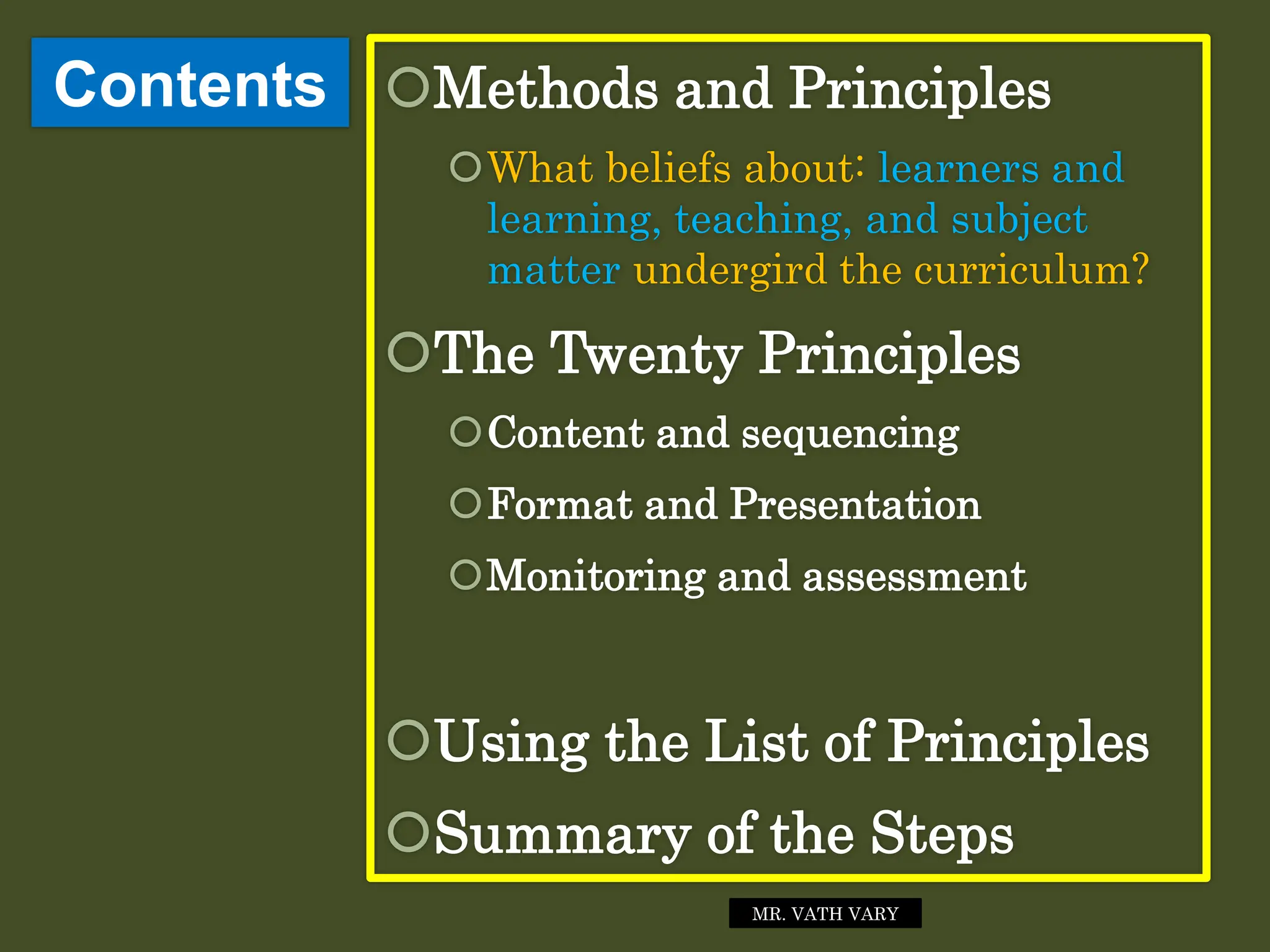 Contents

Methods and Principles

What beliefs about: learners and learning, teaching, and subject matter undergird the curriculum?

The Twenty Principles

Content and sequencing

Format and Presentation

Monitoring and assessment

Using the List of Principles

Summary of the Steps

MR. VATH VARY